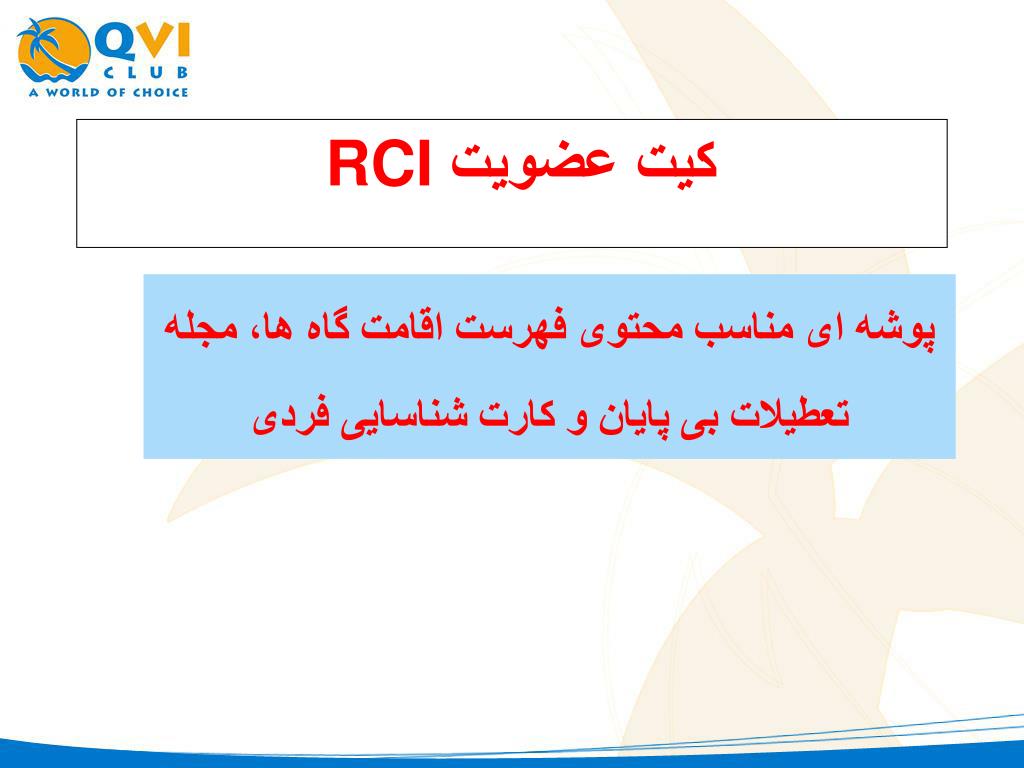 QVI
CLUB
A WORLD OF CHOICE

کیت عضویت RCI

پوشه ای مناسب محتوی فهرست اقامت گاه ها، مجله تعطیلات بی پایان و کارت شناسایی فردی